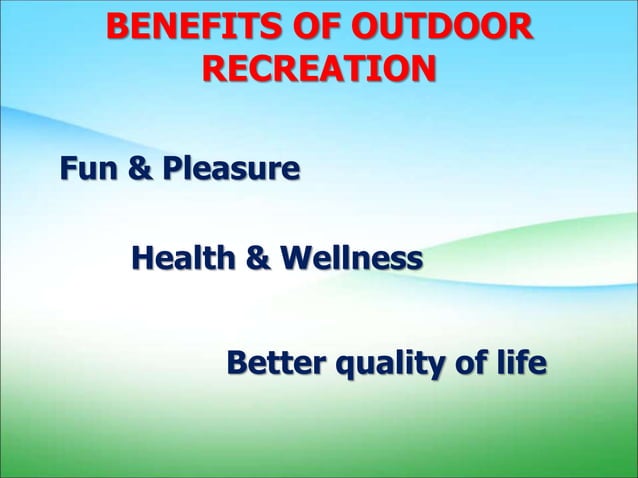 BENEFITS OF OUTDOOR RECREATION

Fun & Pleasure

Health & Wellness

Better quality of life